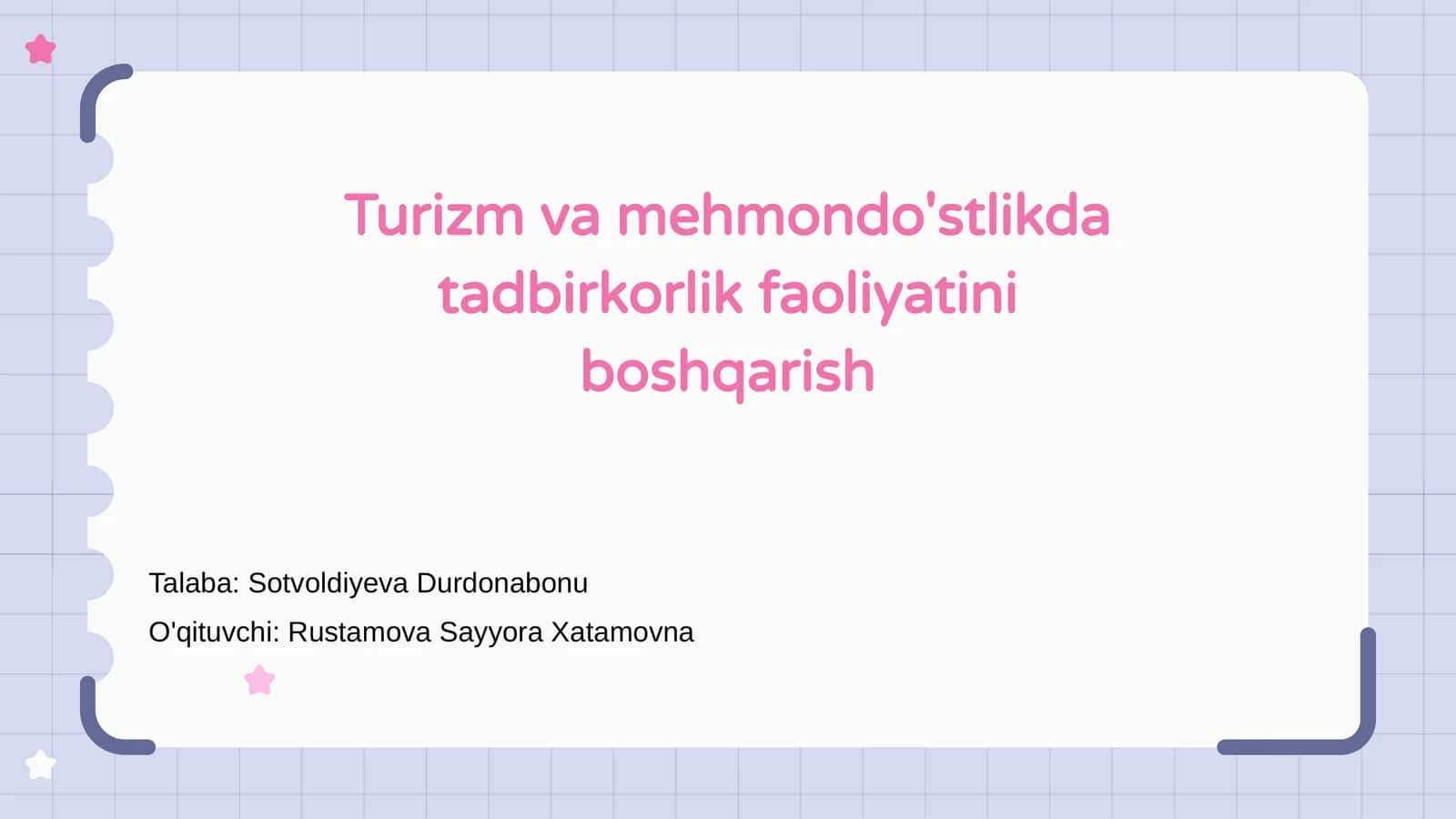 Turizm va mehmondo'stlikda tadbirkorlik faoliyatini boshqarish

Talaba: Sotvoldiyeva Durdonabonu

O'qituvchi: Rustamova Sayyora Xatamovna